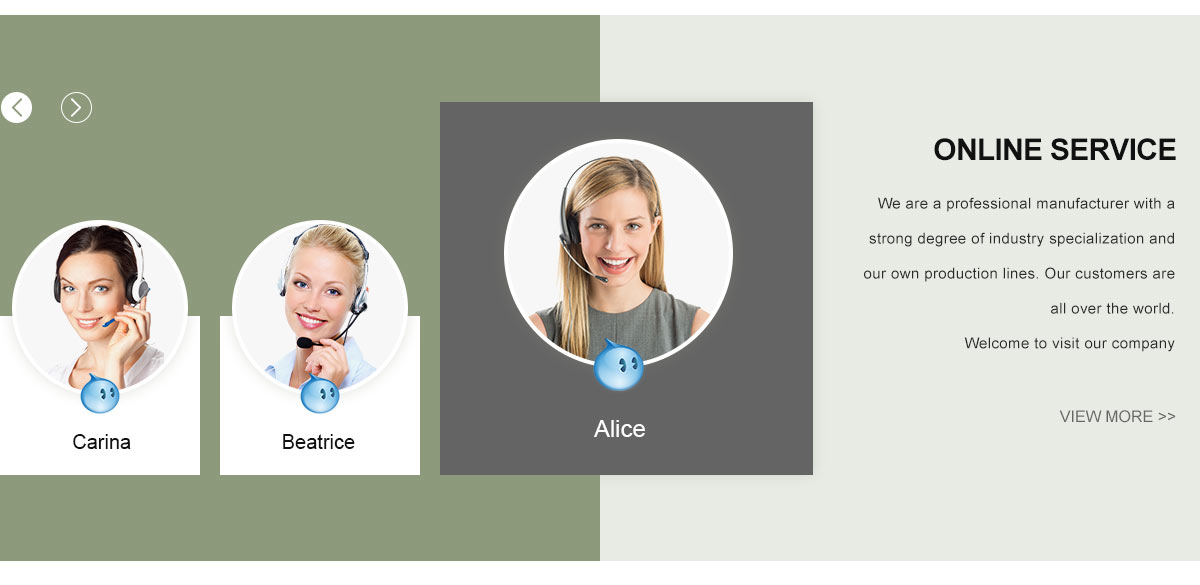 Carina

Beatrice

Alice

ONLINE SERVICE

We are a professional manufacturer with a strong degree of industry specialization and our own production lines. Our customers are all over the world.
Welcome to visit our company

VIEW MORE >>